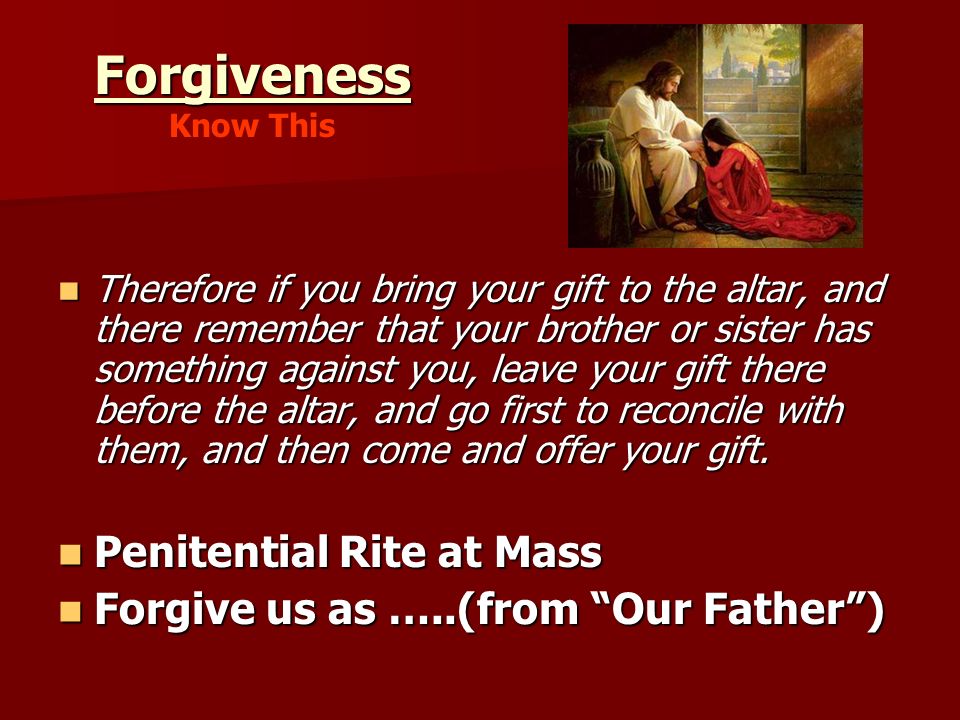 Forgiveness
Know This

Therefore if you bring your gift to the altar, and there remember that your brother or sister has something against you, leave your gift there before the altar, and go first to reconcile with them, and then come and offer your gift.

Penitential Rite at Mass

Forgive us as …..(from “Our Father”)